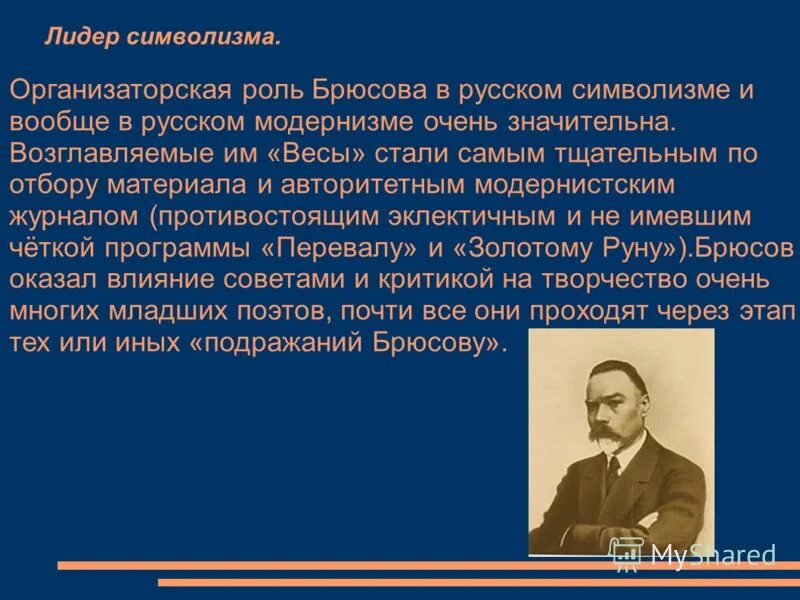 Лидер символизма.

Организаторская роль Брюсова в русском символизме и вообще в русском модернизме очень значительна. Возглавляемые им «Весы» стали самым тщательным по отбору материала и авторитетным модернистским журналом (противостоящим эклектичным и не имевшим чёткой программы «Перевалу» и «Золотому Руну»).Брюсов оказал влияние советами и критикой на творчество очень многих младших поэтов, почти все они проходят через этап тех или иных «подражаний Брюсову».

MyShared